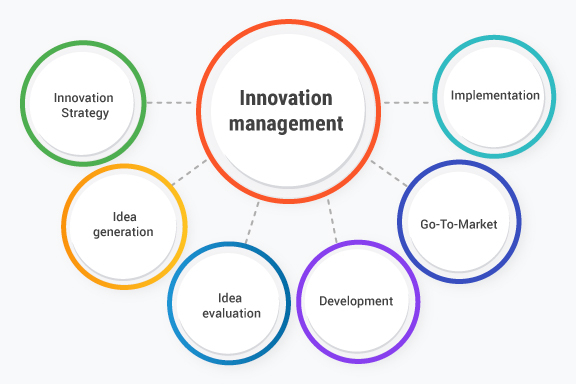 Innovation management

Innovation Strategy

Idea generation

Idea evaluation

Development

Go-To-Market

Implementation